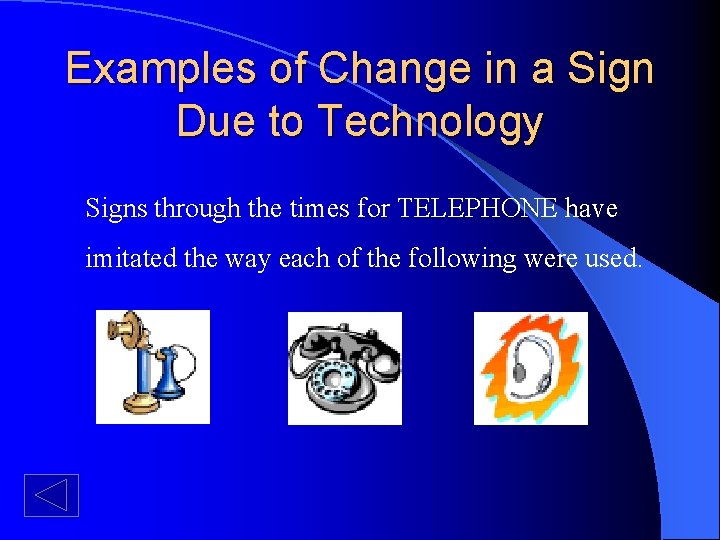 Examples of Change in a Sign Due to Technology

Signs through the times for TELEPHONE have imitated the way each of the following were used.